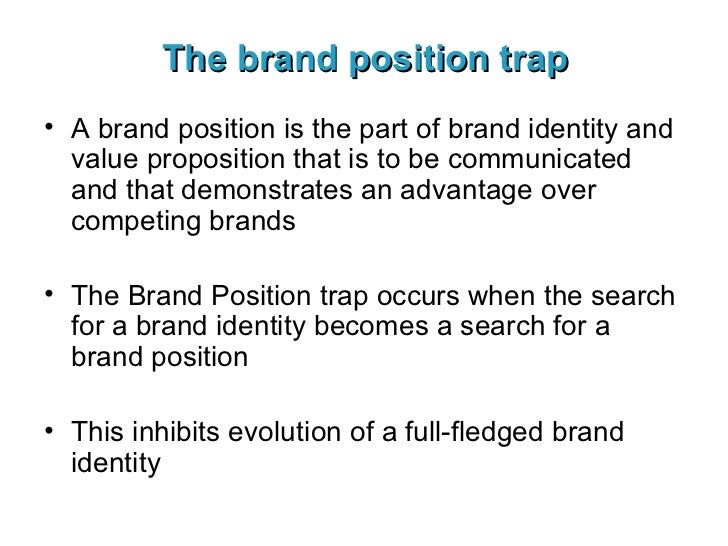 The brand position trap

• A brand position is the part of brand identity and value proposition that is to be communicated and that demonstrates an advantage over competing brands

• The Brand Position trap occurs when the search for a brand identity becomes a search for a brand position

• This inhibits evolution of a full-fledged brand identity